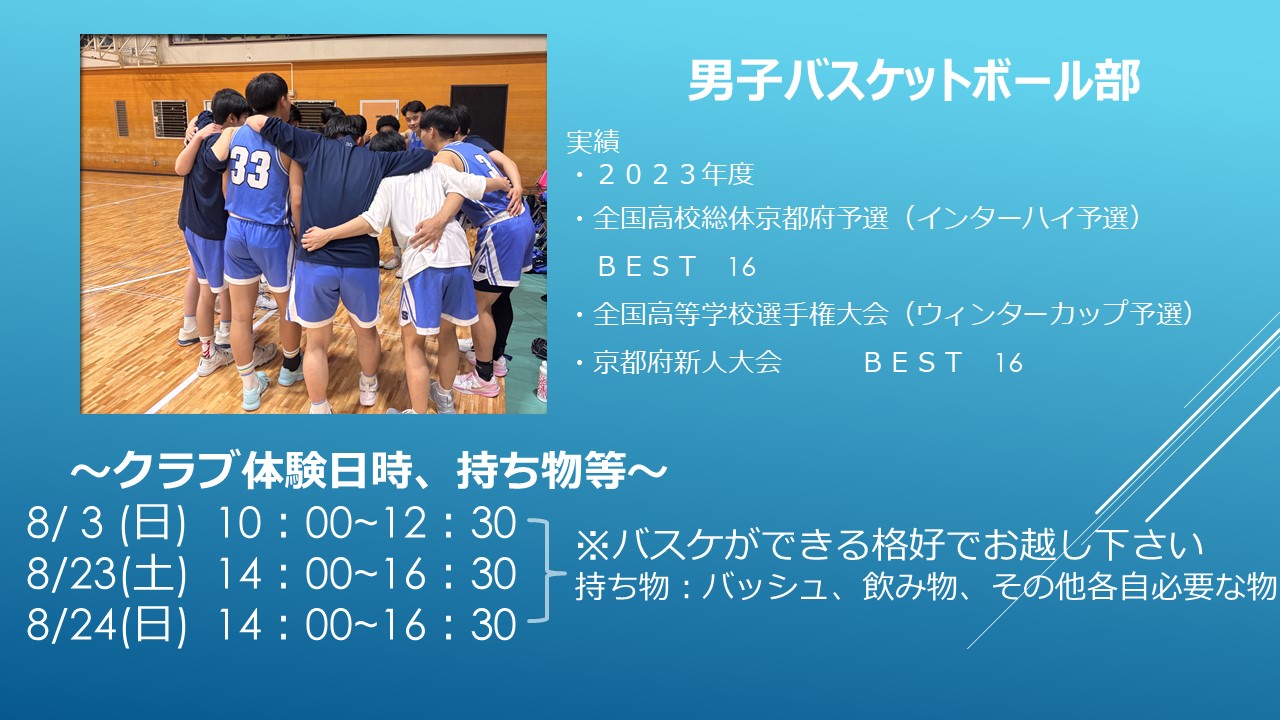 男子バスケットボール部

実績
・２０２３年度
・全国高校総体京都府予選（インターハイ予選）
ＢＥＳＴ　16
・全国高等学校選手権大会（ウィンターカップ予選）
・京都府新人大会　　ＢＥＳＴ　16

33

～クラブ体験日時、持ち物等～
8/ 3 (日)　10：00~12：30
8/23(土)　14：00~16：30
8/24(日)　14：00~16：30

※バスケができる格好でお越し下さい
持ち物：バッシュ、飲み物、その他各自必要な物